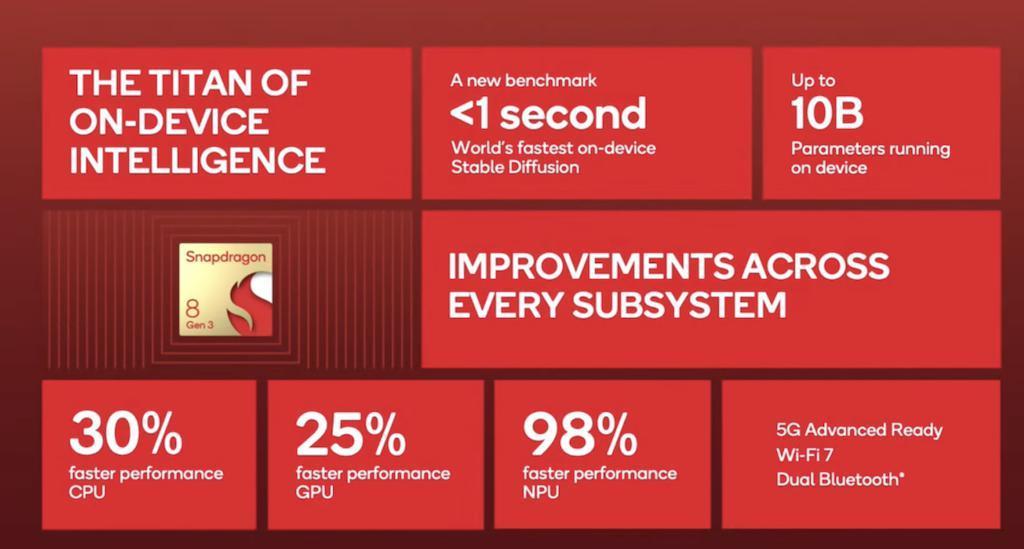 THE TITAN OF ON-DEVICE INTELLIGENCE

A new benchmark
<1 second
World's fastest on-device Stable Diffusion

Up to
10B
Parameters running on device

Snapdragon
8
Gen 3

IMPROVEMENTS ACROSS EVERY SUBSYSTEM

30%
faster performance
CPU

25%
faster performance
GPU

98%
faster performance
NPU

5G Advanced Ready
Wi-Fi 7
Dual Bluetooth*